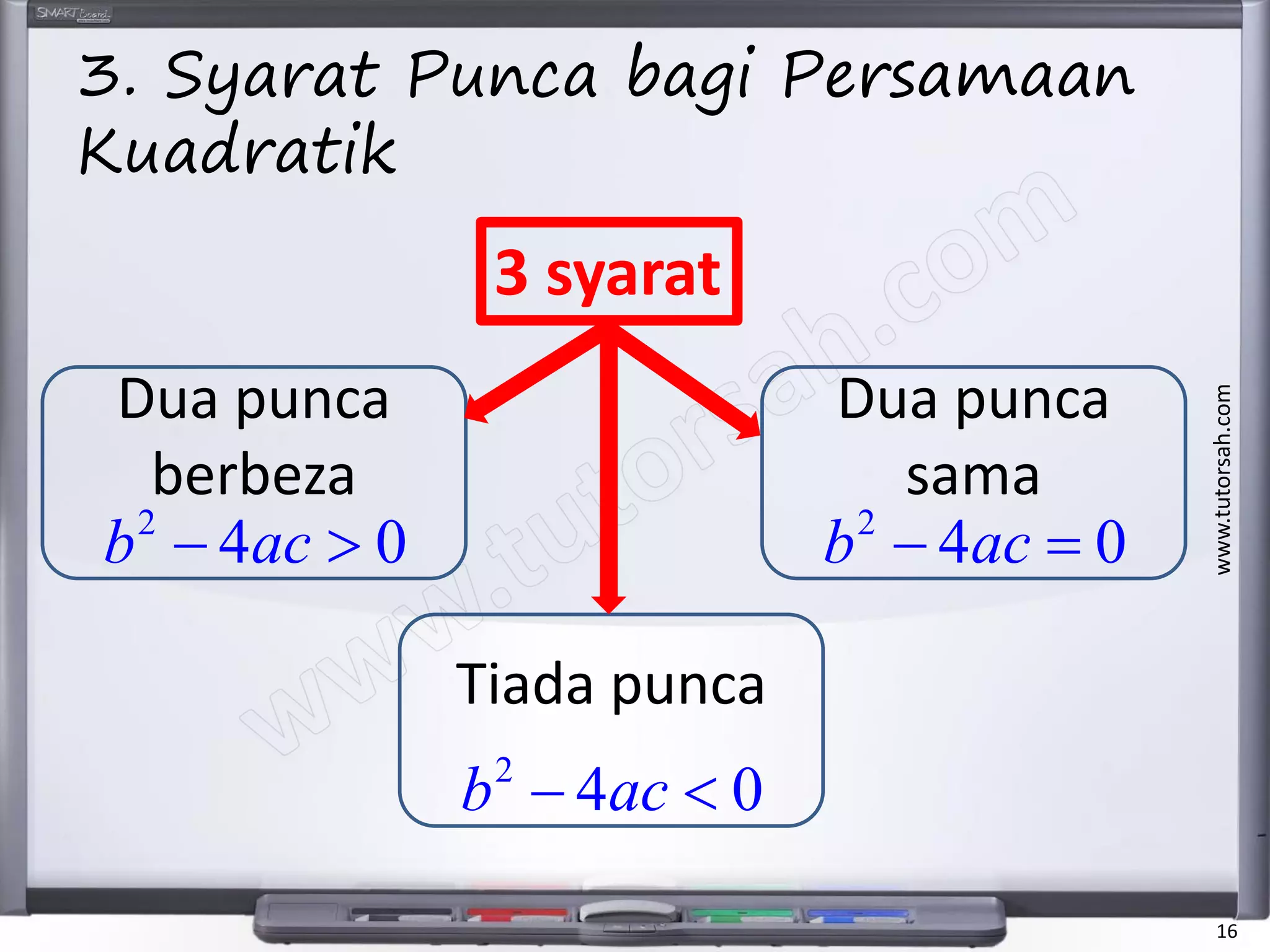 SMART Board

3. Syarat Punca bagi Persamaan Kuadratik

3 syarat

Dua punca berbeza
$b^2 - 4ac > 0$

Dua punca sama
$b^2 - 4ac = 0$

Tiada punca
$b^2 - 4ac < 0$

www.tutorsah.com

www.tutorsah.com

16